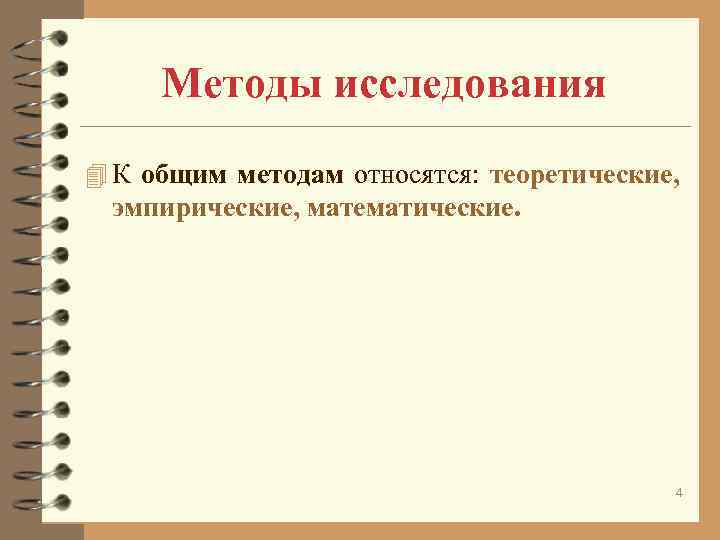 Методы исследования

К общим методам относятся: теоретические, эмпирические, математические.

4